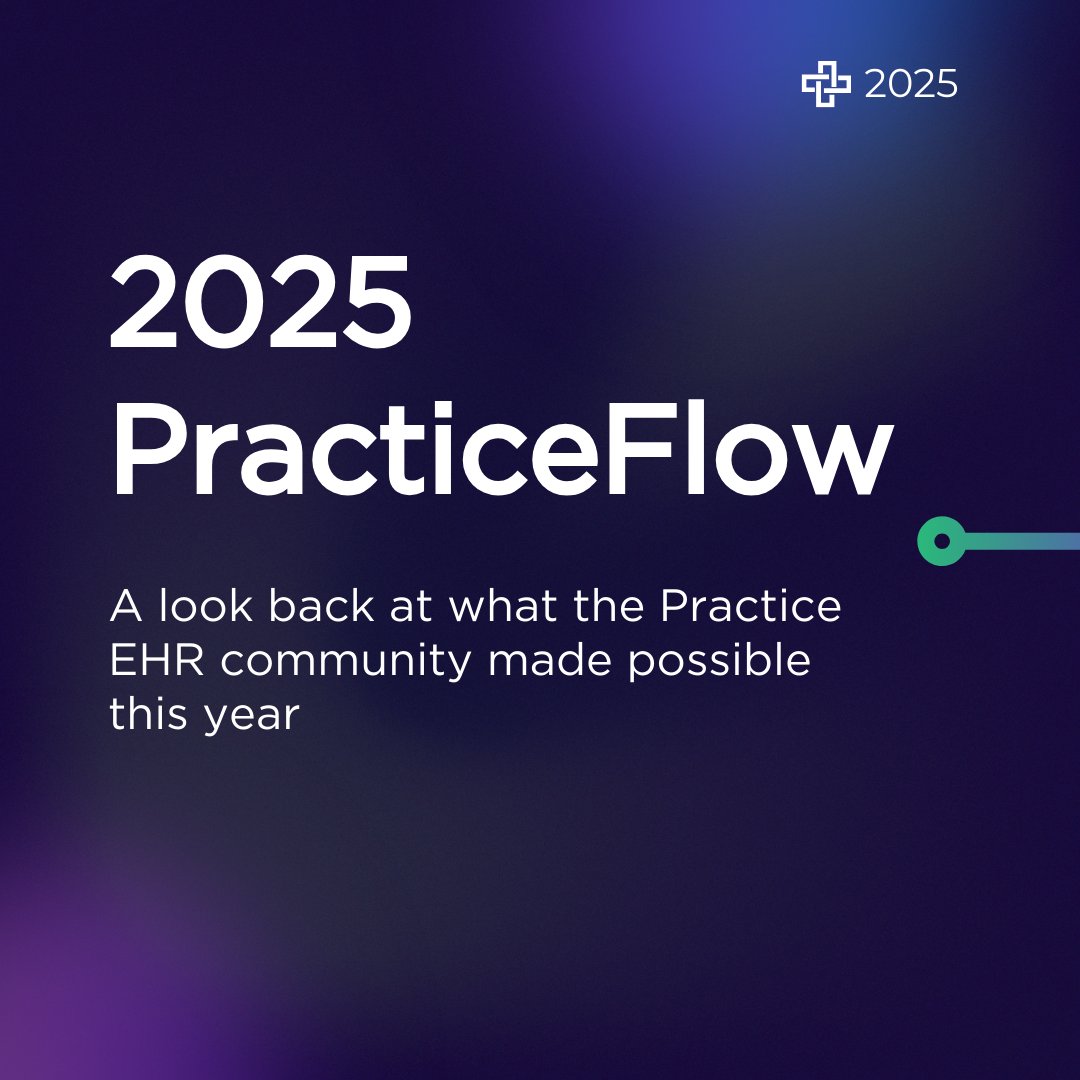 2025

2025
PracticeFlow

A look back at what the Practice EHR community made possible this year